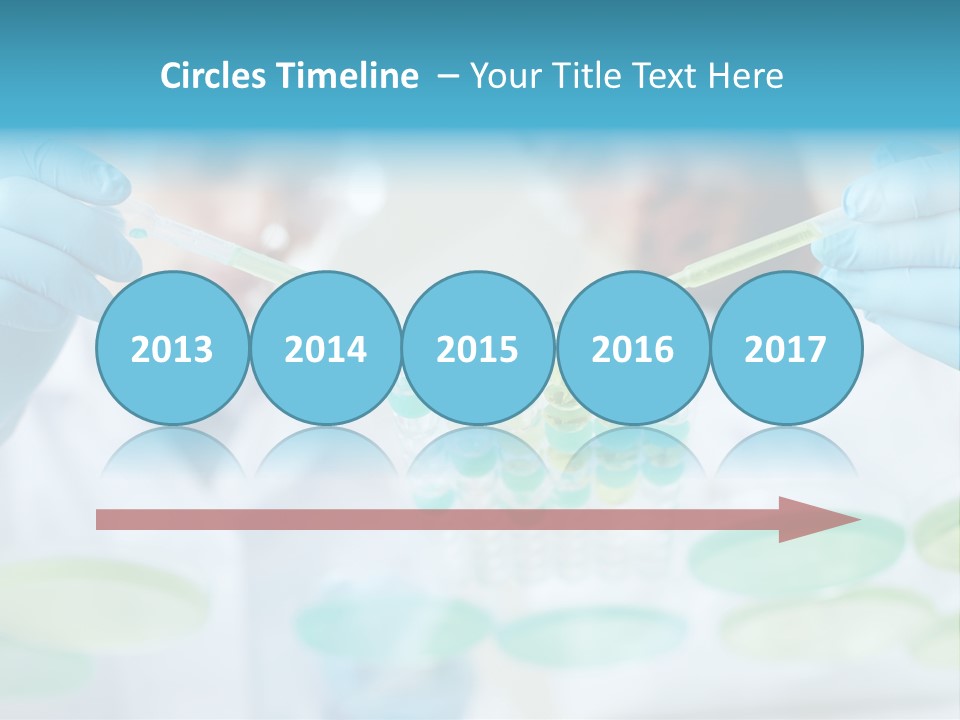 Circles Timeline – Your Title Text Here

2013

2014

2015

2016

2017